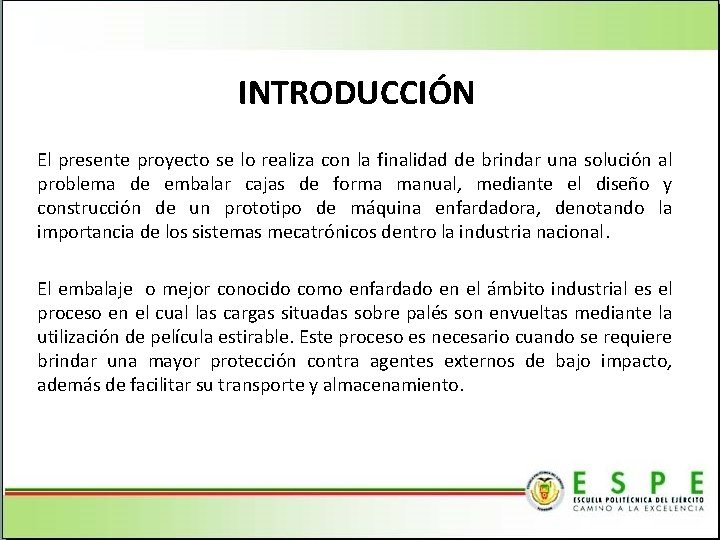 INTRODUCCIÓN

El presente proyecto se lo realiza con la finalidad de brindar una solución al problema de embalar cajas de forma manual, mediante el diseño y construcción de un prototipo de máquina enfardadora, denotando la importancia de los sistemas mecatrónicos dentro la industria nacional.

El embalaje o mejor conocido como enfardado en el ámbito industrial es el proceso en el cual las cargas situadas sobre palés son envueltas mediante la utilización de película estirable. Este proceso es necesario cuando se requiere brindar una mayor protección contra agentes externos de bajo impacto, además de facilitar su transporte y almacenamiento.

ESPE
ESCUELA POLITÉCNICA DEL EJÉRCITO
CAMINO A LA EXCELENCIA